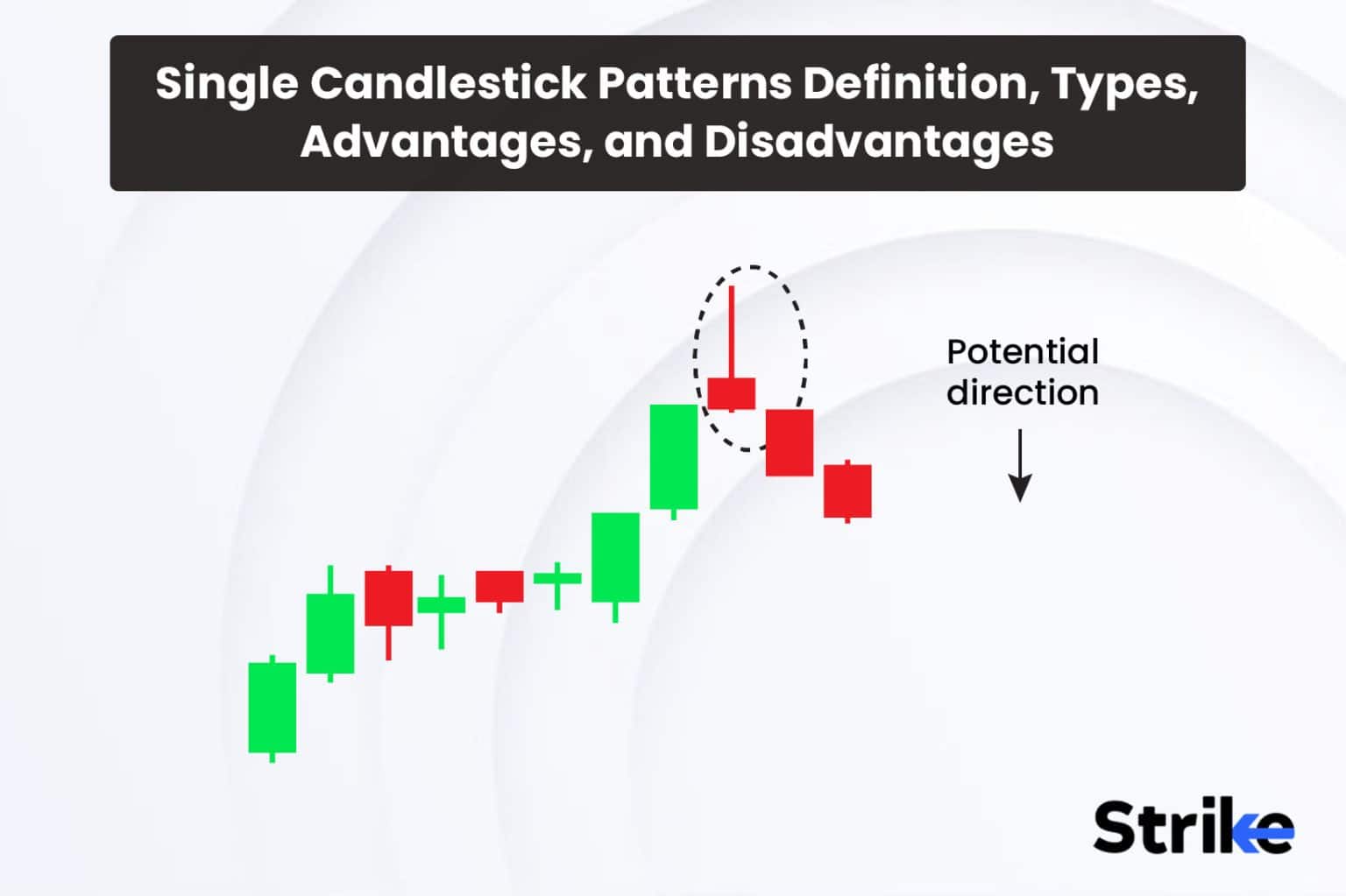 Single Candlestick Patterns Definition, Types, Advantages, and Disadvantages

Potential direction

Strike